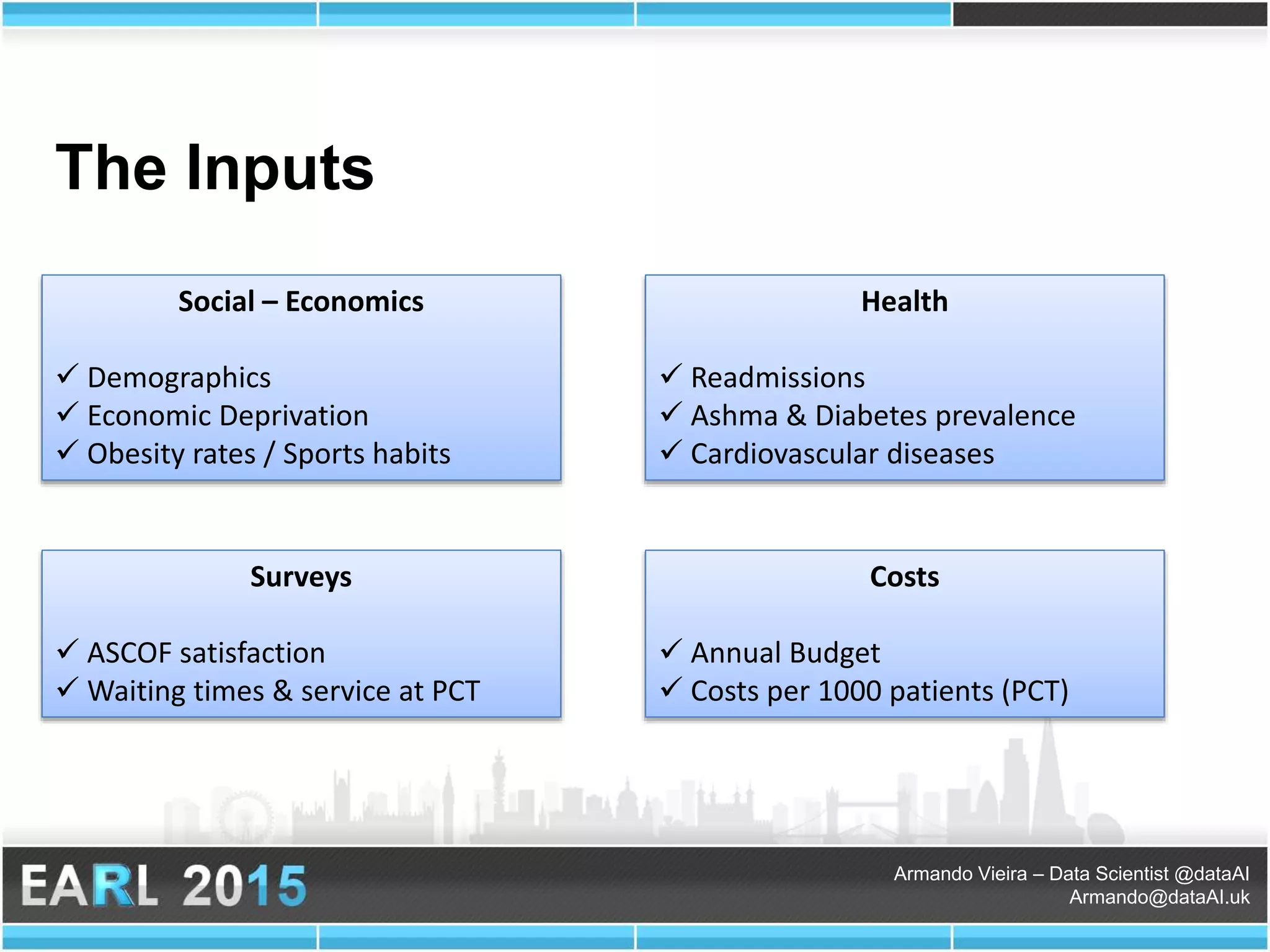 The Inputs

Social – Economics

✓ Demographics
✓ Economic Deprivation
✓ Obesity rates / Sports habits

Health

✓ Readmissions
✓ Ashma & Diabetes prevalence
✓ Cardiovascular diseases

Surveys

✓ ASCOF satisfaction
✓ Waiting times & service at PCT

Costs

✓ Annual Budget
✓ Costs per 1000 patients (PCT)

EARL 2015

Armando Vieira – Data Scientist @dataAI
Armando@dataAI.uk